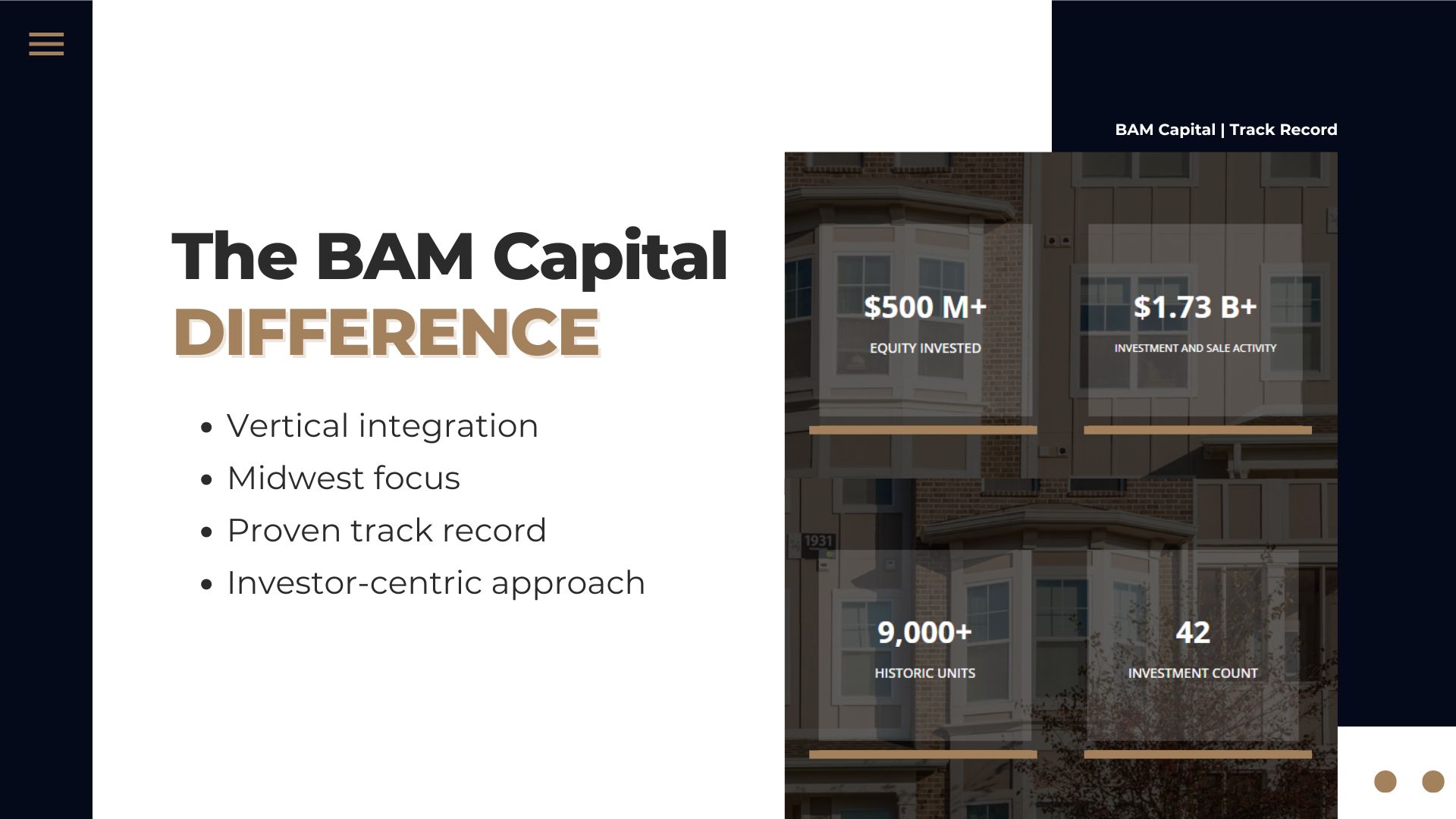 The BAM Capital
DIFFERENCE

- Vertical integration
- Midwest focus
- Proven track record
- Investor-centric approach

BAM Capital | Track Record

$500 M+
EQUITY INVESTED

$1.73 B+
INVESTMENT AND SALE ACTIVITY

1931

9,000+
HISTORIC UNITS

42
INVESTMENT COUNT